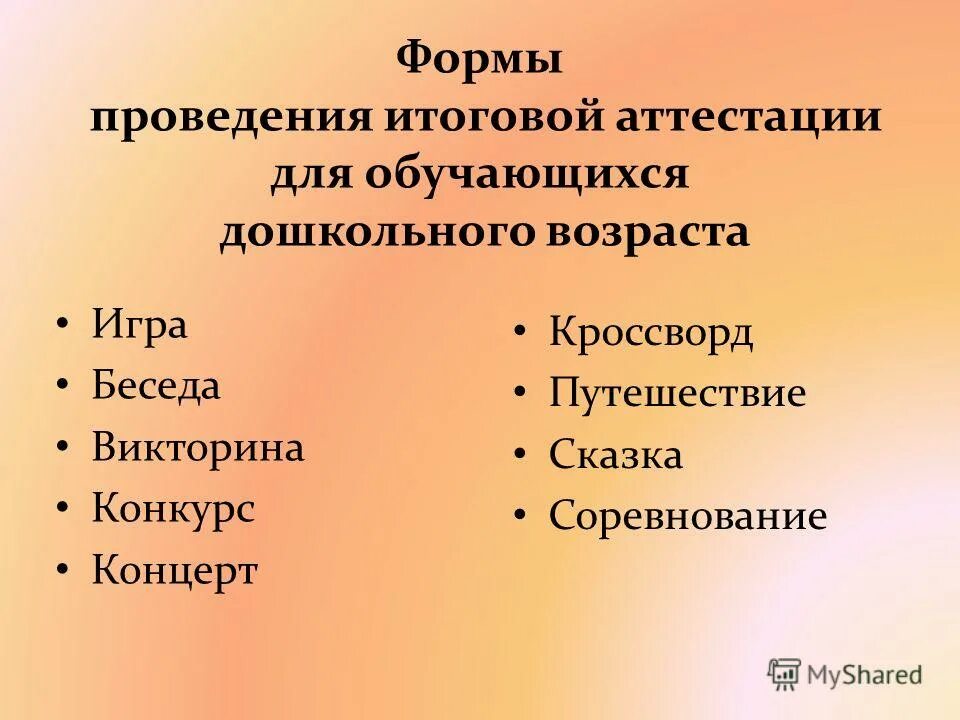 Формы
проведения итоговой аттестации для обучающихся дошкольного возраста

• Игра
• Беседа
• Викторина
• Конкурс
• Концерт

• Кроссворд
• Путешествие
• Сказка
• Соревнование

MyShared